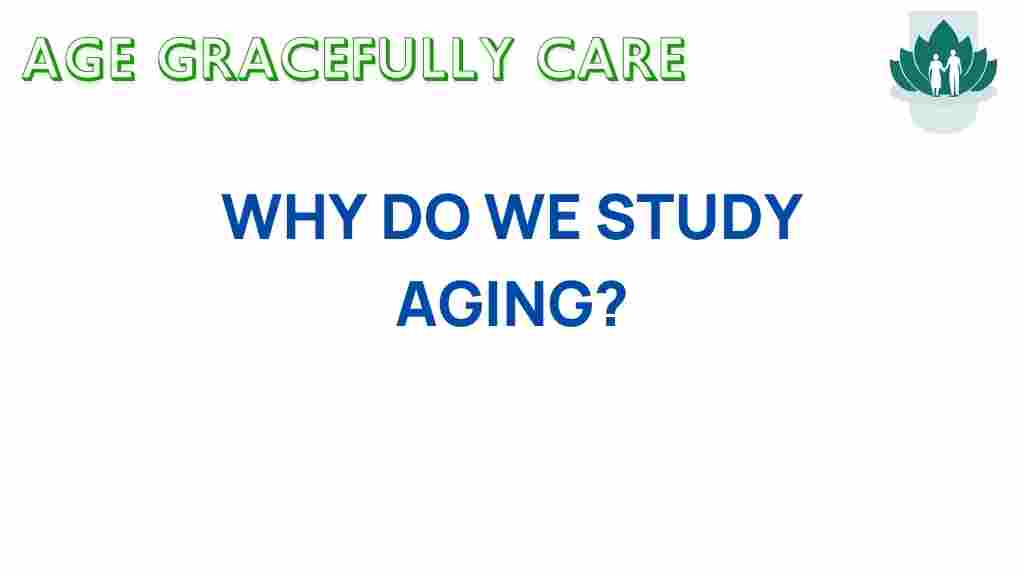 AGE GRACEFULLY CARE

WHY DO WE STUDY AGING?